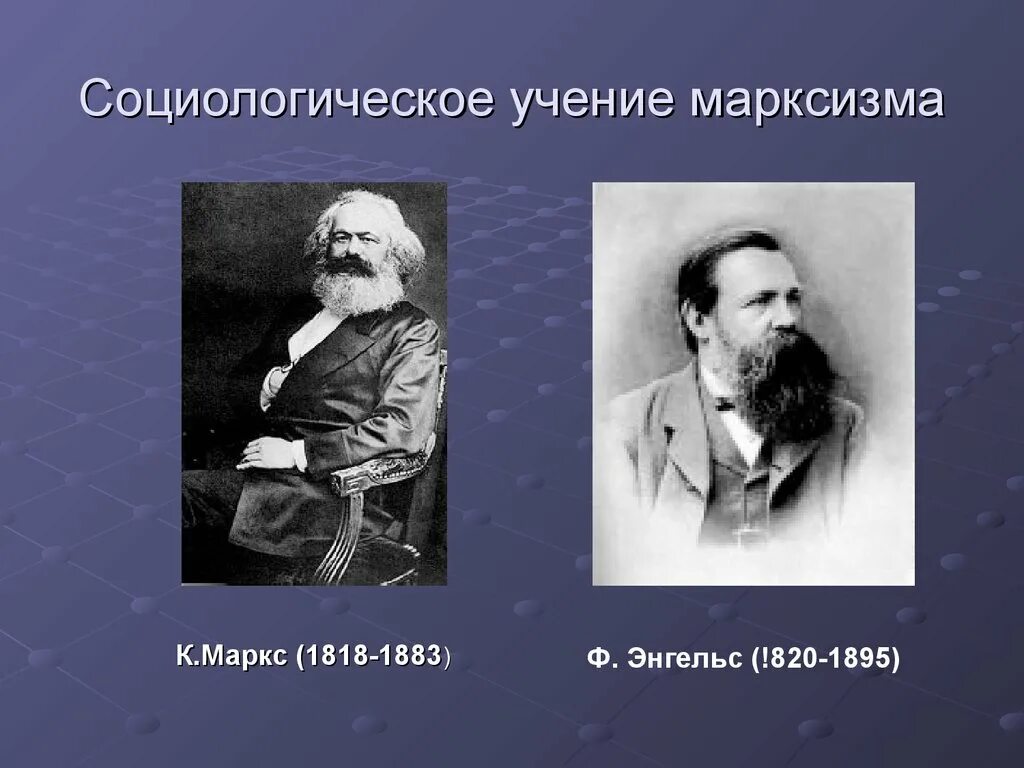 Социологическое учение марксизма

К.Маркс (1818-1883)

Ф. Энгельс (!820-1895)